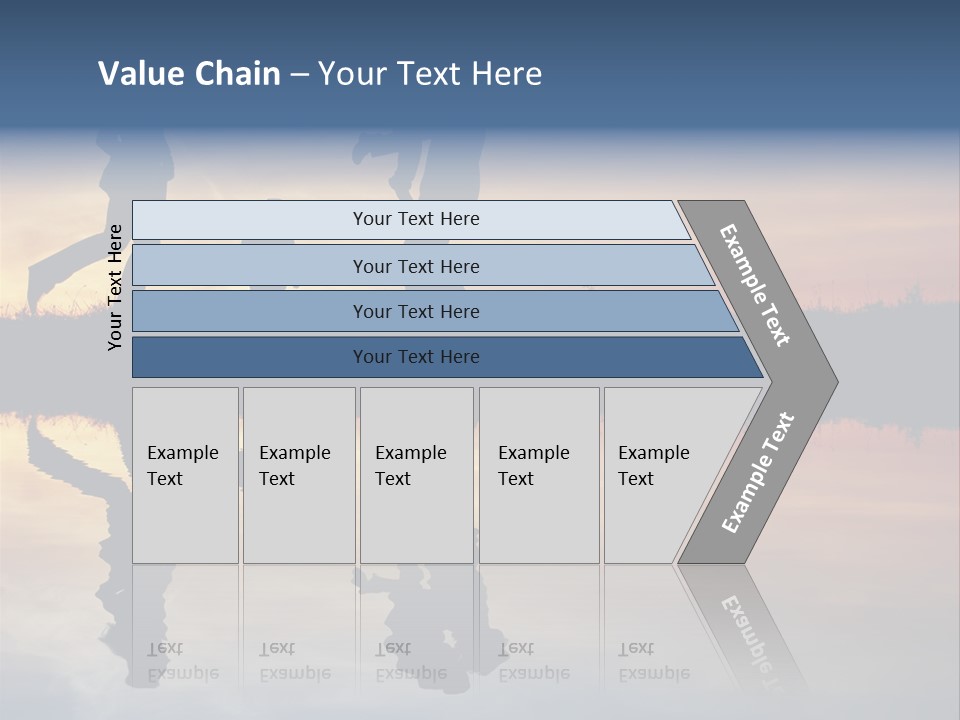 Value Chain – Your Text Here

Your Text Here

Your Text Here

Your Text Here

Your Text Here

Your Text Here

Example Text

Example Text

Example Text

Example Text

Example Text

Example Text

Example Text